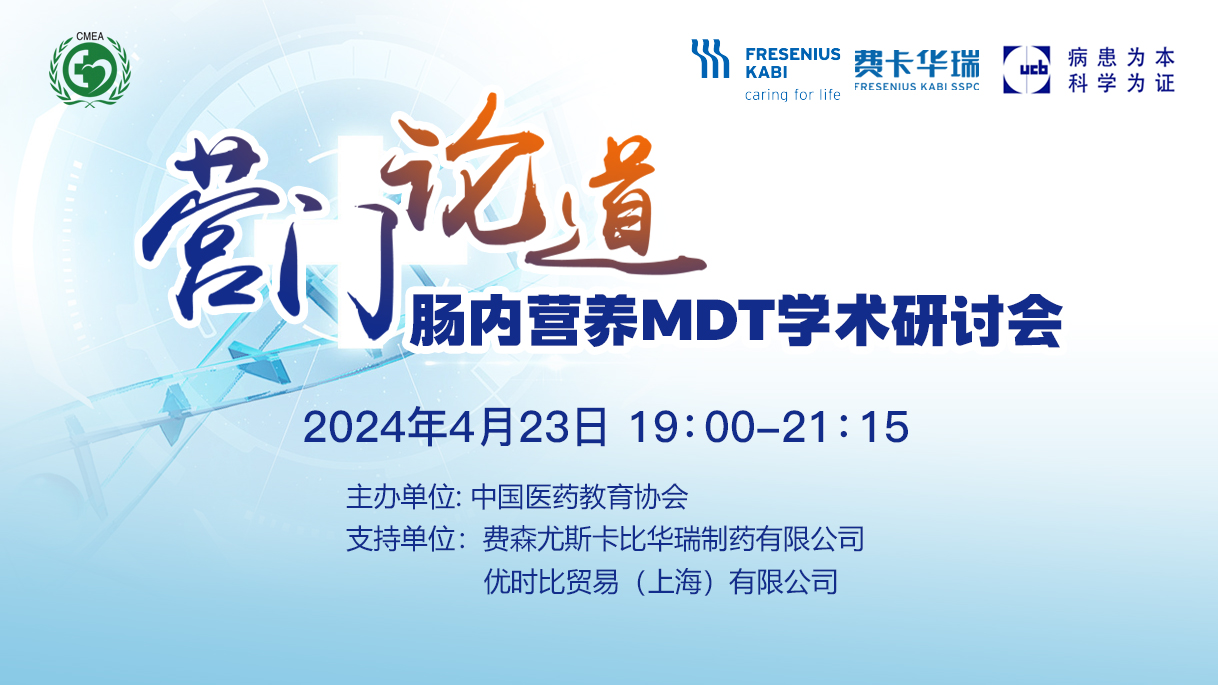 CMEA

FRESENIUS KABI
caring for life

费卡华瑞
FRESENIUS KABI SSPC

ucb
病患为本
科学为证

营门论道

肠内营养MDT学术研讨会

2024年4月23日 19:00-21:15

主办单位: 中国医药教育协会
支持单位: 费森尤斯卡比华瑞制药有限公司
优时比贸易（上海）有限公司